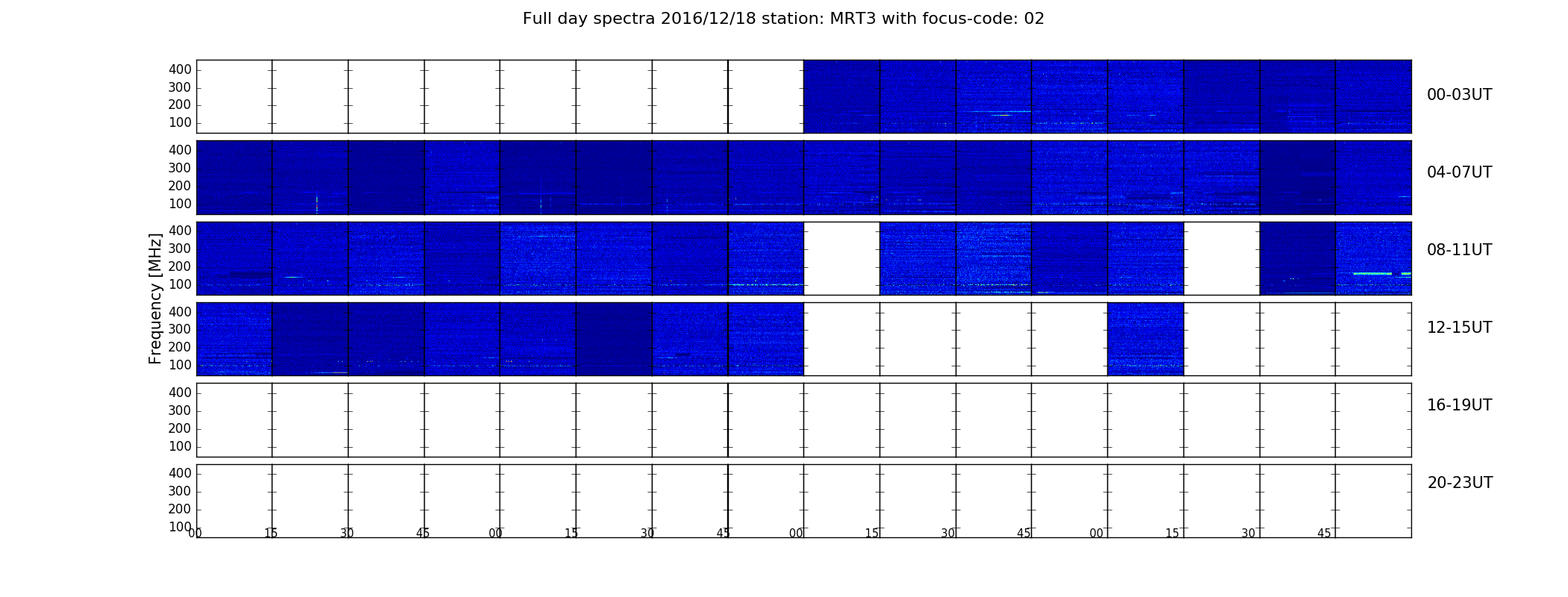 Full day spectra 2016/12/18 station: MRT3 with focus-code: 02

Frequency [MHz]

400
300
200
100
00-03UT

400
300
200
100
04-07UT

400
300
200
100
08-11UT

400
300
200
100
12-15UT

400
300
200
100
16-19UT

400
300
200
100
20-23UT

00 15 30 45 00 15 30 45 00 15 30 45 00 15 30 45